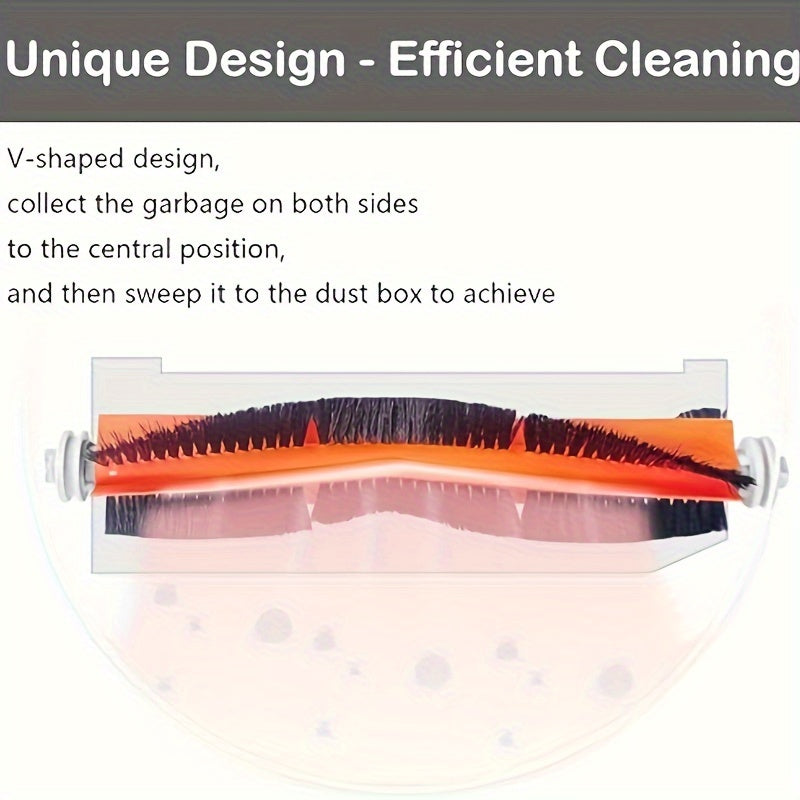 Unique Design - Efficient Cleaning

V-shaped design,
collect the garbage on both sides
to the central position,
and then sweep it to the dust box to achieve